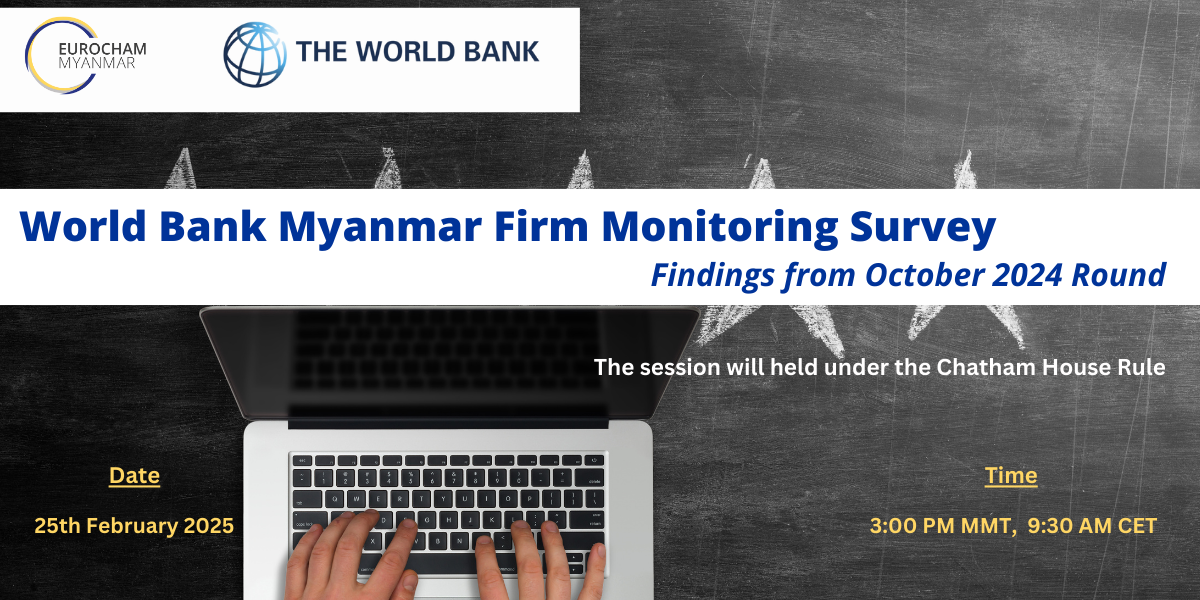 EUROCHAM MYANMAR

THE WORLD BANK

World Bank Myanmar Firm Monitoring Survey

Findings from October 2024 Round

The session will held under the Chatham House Rule

Date

25th February 2025

Time

3:00 PM MMT, 9:30 AM CET